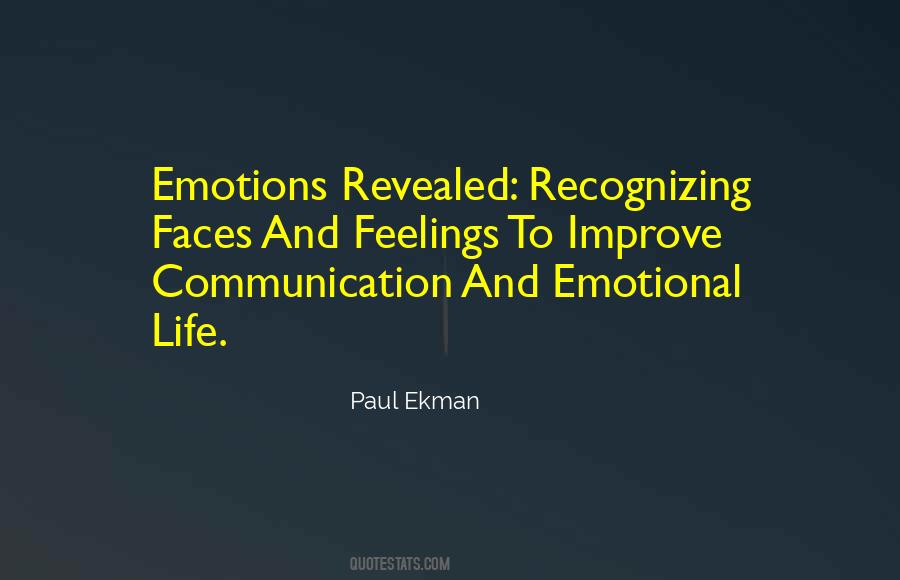 Emotions Revealed: Recognizing Faces And Feelings To Improve Communication And Emotional Life.

Paul Ekman

QUOTESTATS.COM